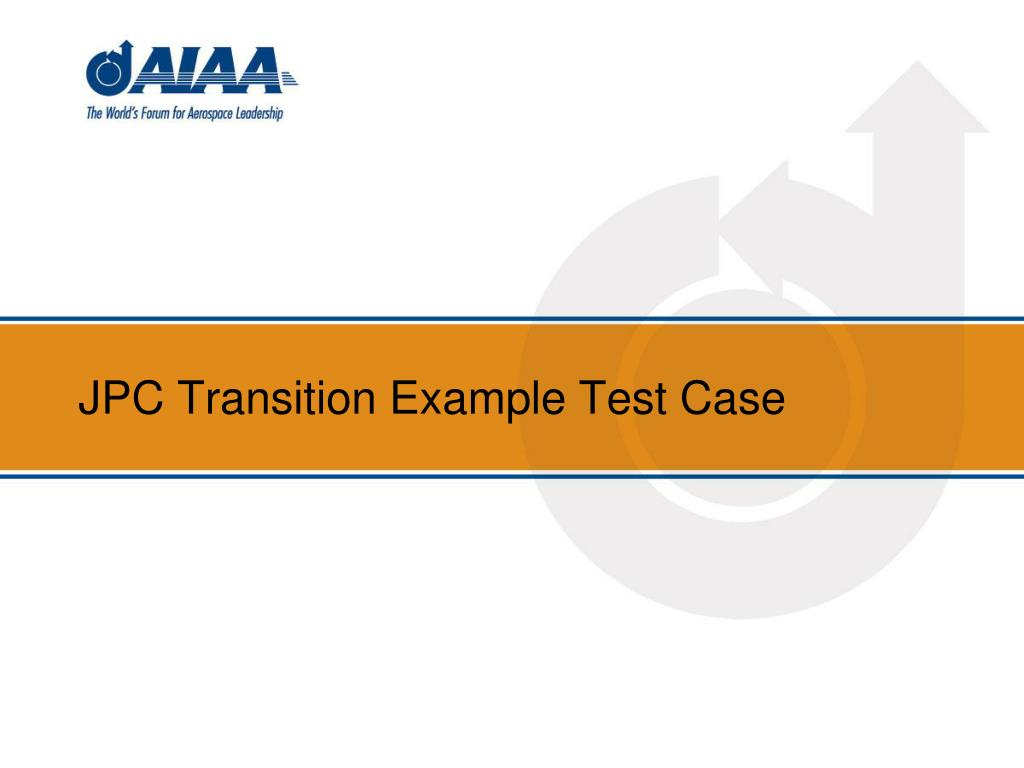 AIAA
The World's Forum for Aerospace Leadership

JPC Transition Example Test Case